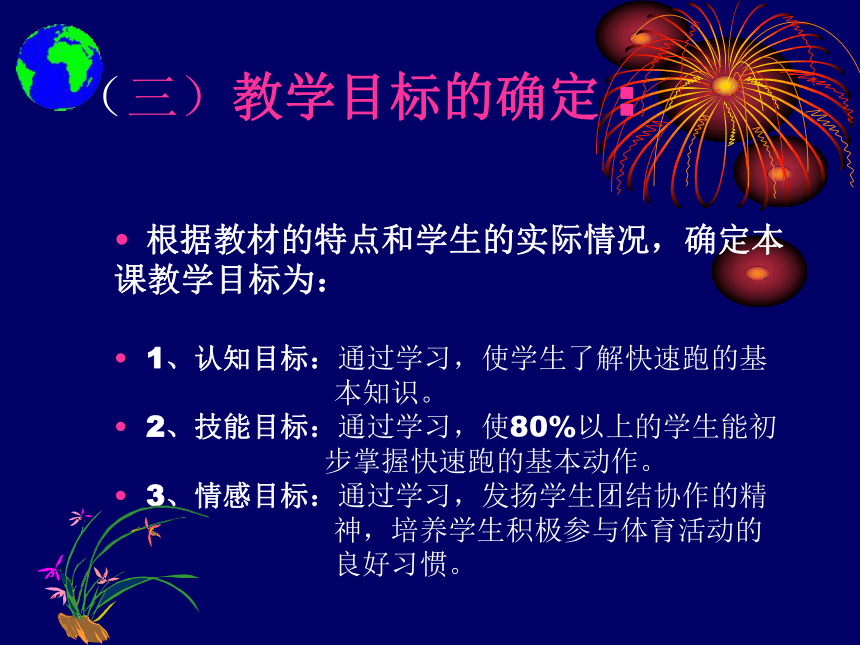 （三）教学目标的确定：

• 根据教材的特点和学生的实际情况，确定本课教学目标为：

• 1、认知目标：通过学习，使学生了解快速跑的基本知识。
• 2、技能目标：通过学习，使80%以上的学生能初步掌握快速跑的基本动作。
• 3、情感目标：通过学习，发扬学生团结协作的精神，培养学生积极参与体育活动的良好习惯。